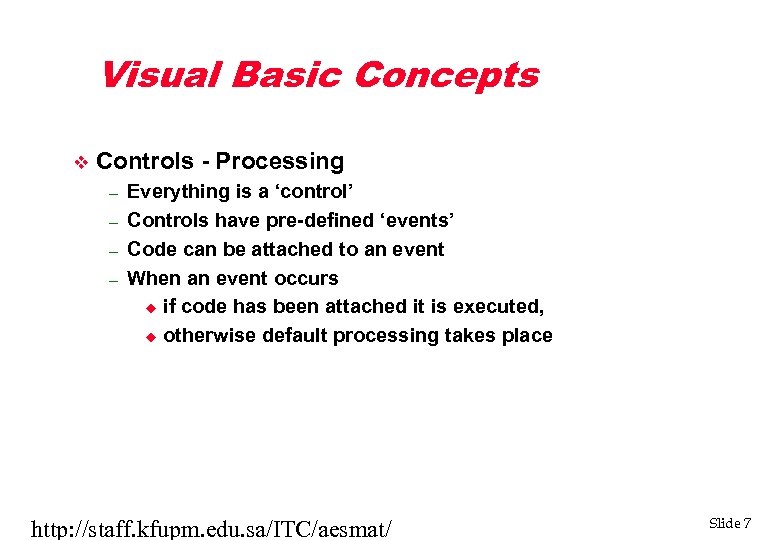 Visual Basic Concepts

❖ Controls - Processing
– Everything is a ‘control’
– Controls have pre-defined ‘events’
– Code can be attached to an event
– When an event occurs
◆ if code has been attached it is executed,
◆ otherwise default processing takes place

http://staff.kfupm.edu.sa/ITC/aesmat/

Slide 7